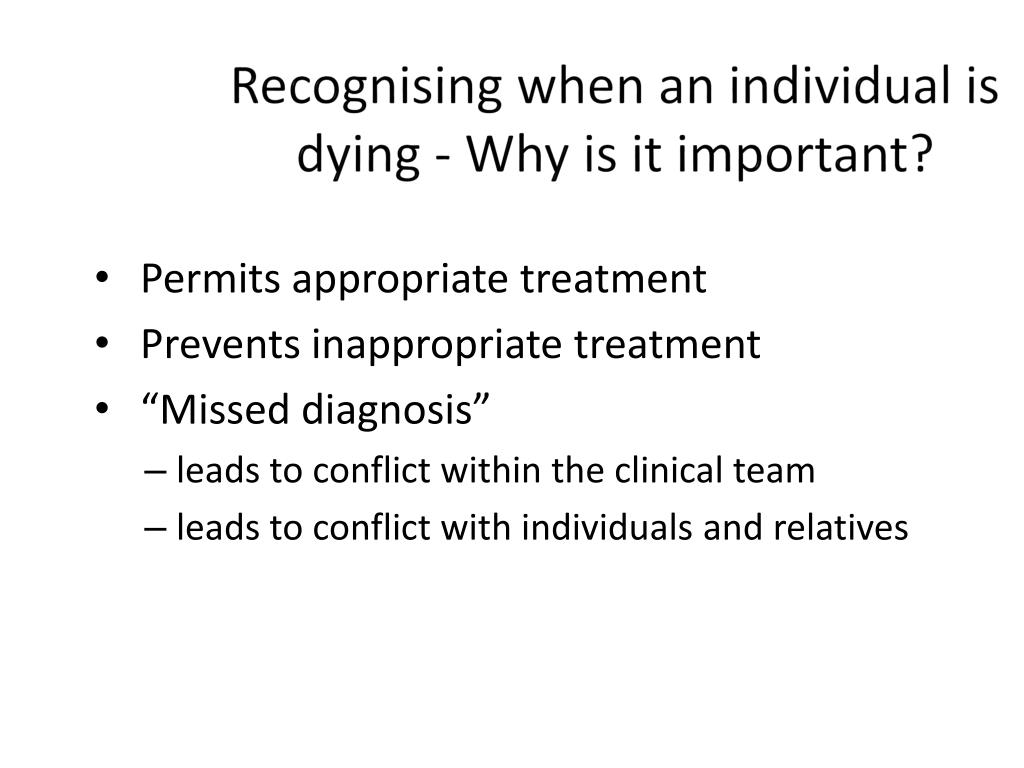 Recognising when an individual is dying - Why is it important?

• Permits appropriate treatment
• Prevents inappropriate treatment
• “Missed diagnosis”
– leads to conflict within the clinical team
– leads to conflict with individuals and relatives